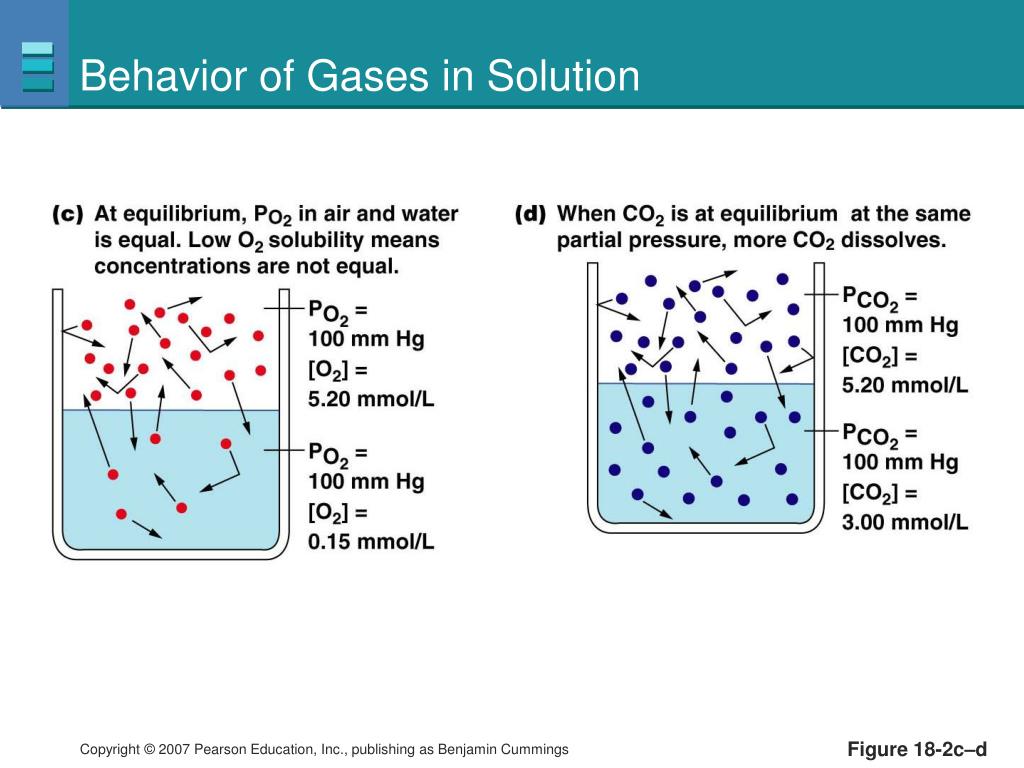 Behavior of Gases in Solution

(c) At equilibrium, $P_{O_2}$ in air and water is equal. Low $O_2$ solubility means concentrations are not equal.

$P_{O_2}$ = 100 mm Hg
$[O_2]$ = 5.20 mmol/L

$P_{O_2}$ = 100 mm Hg
$[O_2]$ = 0.15 mmol/L

(d) When $CO_2$ is at equilibrium at the same partial pressure, more $CO_2$ dissolves.

$P_{CO_2}$ = 100 mm Hg
$[CO_2]$ = 5.20 mmol/L

$P_{CO_2}$ = 100 mm Hg
$[CO_2]$ = 3.00 mmol/L

Copyright © 2007 Pearson Education, Inc., publishing as Benjamin Cummings

Figure 18-2c–d